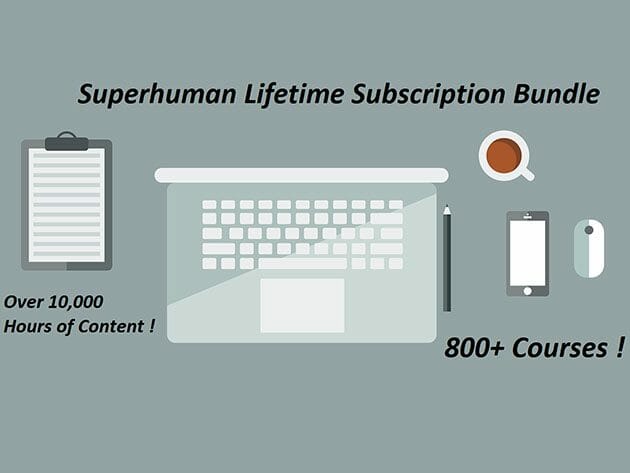 Superhuman Lifetime Subscription Bundle

Over 10,000 Hours of Content !

800+ Courses !